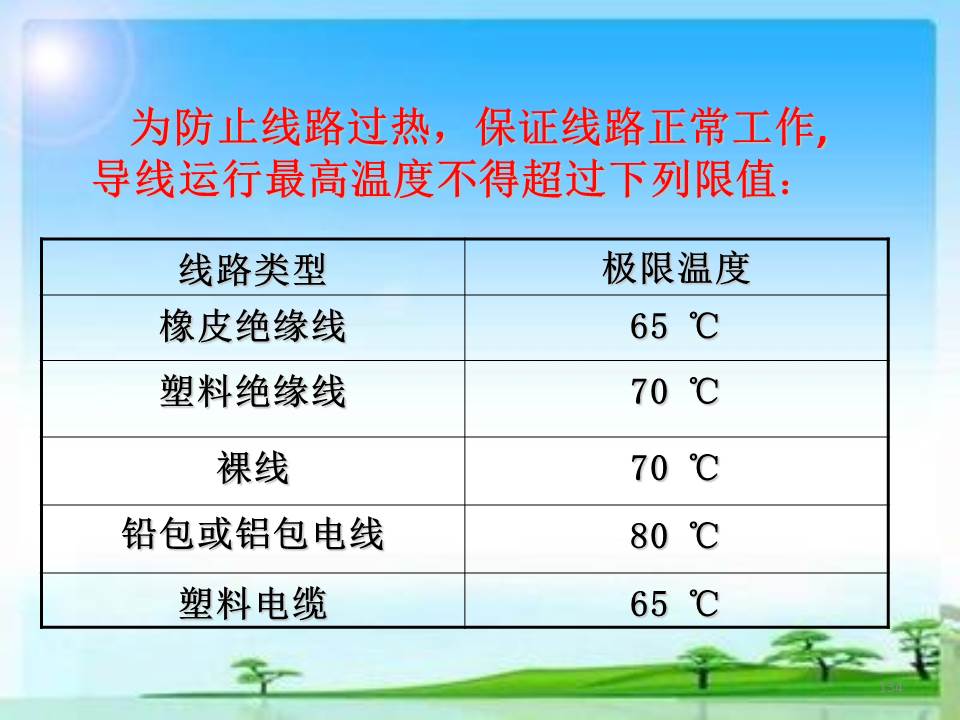 为防止线路过热，保证线路正常工作，导线运行最高温度不得超过下列限值：

| 线路类型 | 极限温度 |
|---|---|
| 橡皮绝缘线 | 65 ℃ |
| 塑料绝缘线 | 70 ℃ |
| 裸线 | 70 ℃ |
| 铅包或铝包电线 | 80 ℃ |
| 塑料电缆 | 65 ℃ |